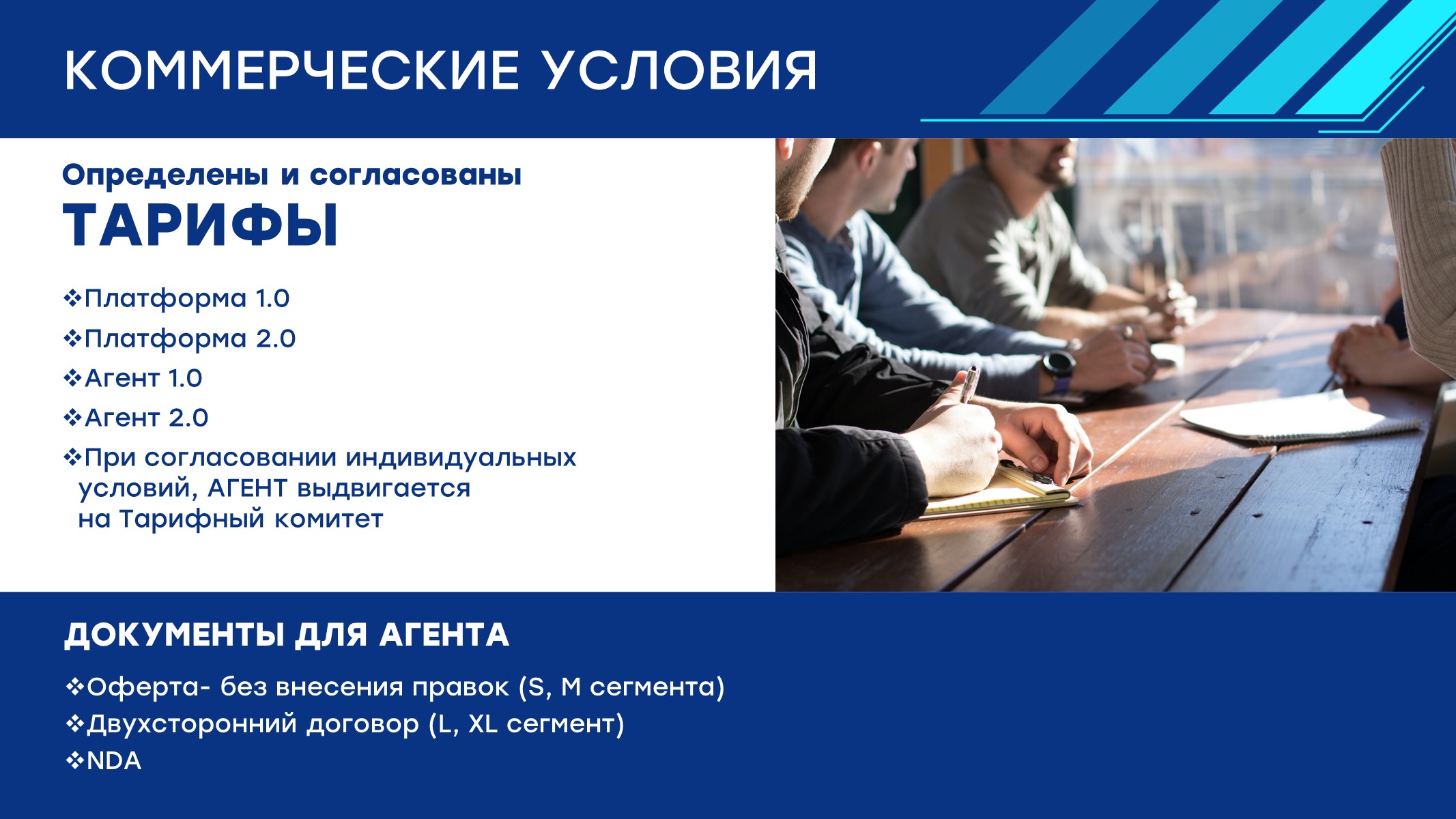 КОММЕРЧЕСКИЕ УСЛОВИЯ

Определены и согласованы
ТАРИФЫ

❖Платформа 1.0
❖Платформа 2.0
❖Агент 1.0
❖Агент 2.0
❖При согласовании индивидуальных условий, АГЕНТ выдвигается на Тарифный комитет

ДОКУМЕНТЫ ДЛЯ АГЕНТА

❖Оферта- без внесения правок (S, M сегмента)
❖Двухсторонний договор (L, XL сегмент)
❖NDA